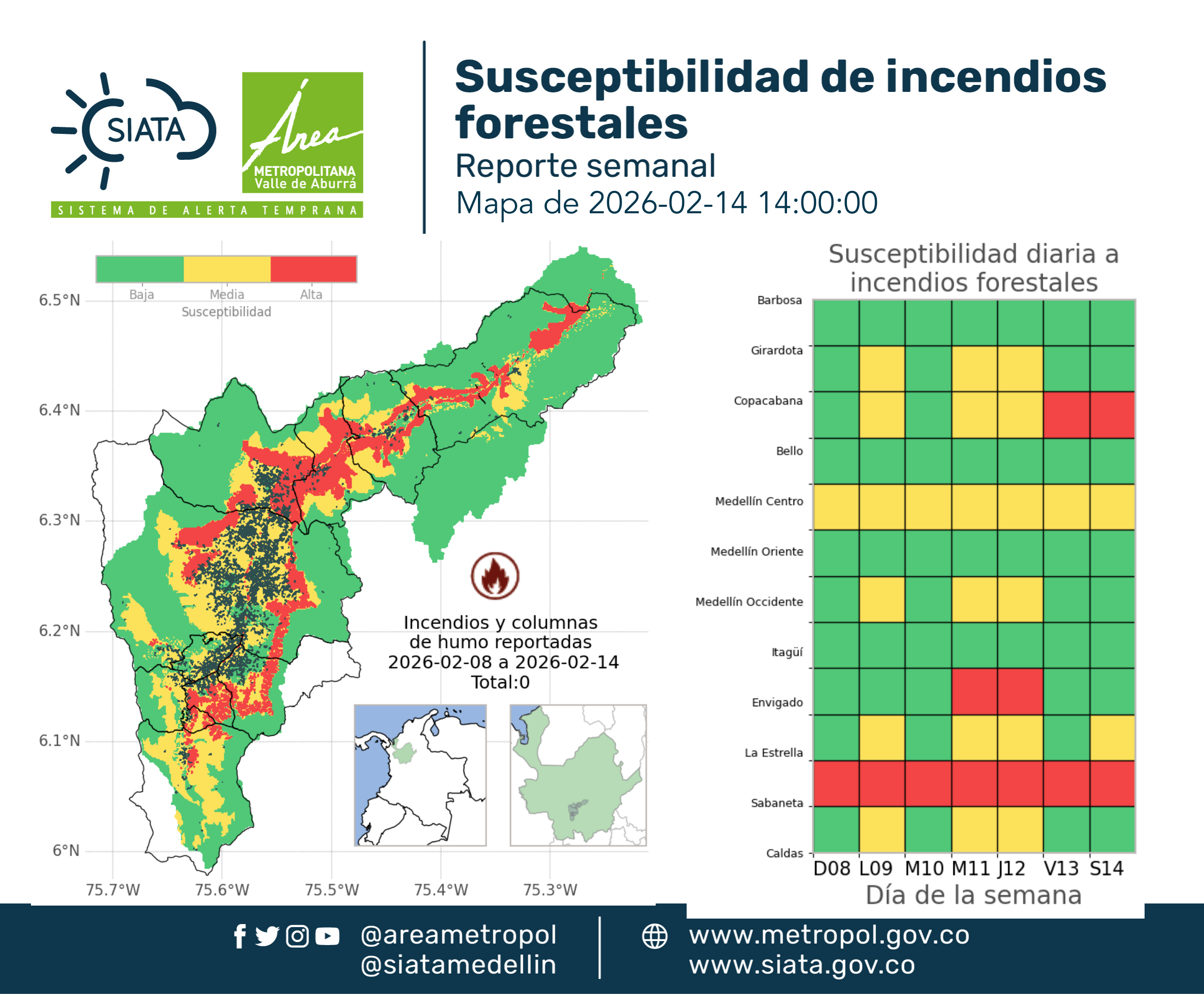 SIATA

Área METROPOLITANA Valle de Aburrá

SISTEMA DE ALERTA TEMPRANA

Susceptibilidad de incendios forestales

Reporte semanal

Mapa de 2026-02-14 14:00:00

Baja Media Alta

Susceptibilidad

6.5°N
6.4°N
6.3°N
6.2°N
6.1°N
6°N

75.7°W 75.6°W 75.5°W 75.4°W 75.3°W

Incendios y columnas de humo reportadas 2026-02-08 a 2026-02-14 Total:0

Susceptibilidad diaria a incendios forestales

Barbosa
Girardota
Copacabana
Bello
Medellín Centro
Medellín Oriente
Medellín Occidente
Itagüí
Envigado
La Estrella
Sabaneta
Caldas

D08 L09 M10 M11 J12 V13 S14

Día de la semana

@areametropol
@siatamedellin

www.metropol.gov.co
www.siata.gov.co